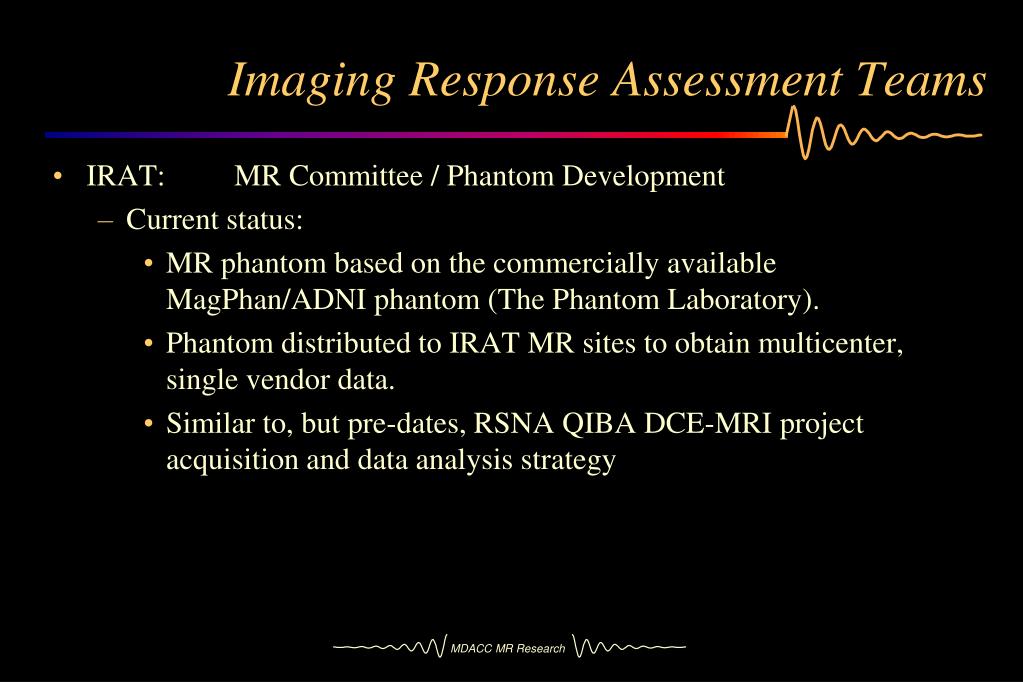 Imaging Response Assessment Teams

• IRAT: MR Committee / Phantom Development

– Current status:

• MR phantom based on the commercially available MagPhan/ADNI phantom (The Phantom Laboratory).

• Phantom distributed to IRAT MR sites to obtain multicenter, single vendor data.

• Similar to, but pre-dates, RSNA QIBA DCE-MRI project acquisition and data analysis strategy

MDACC MR Research